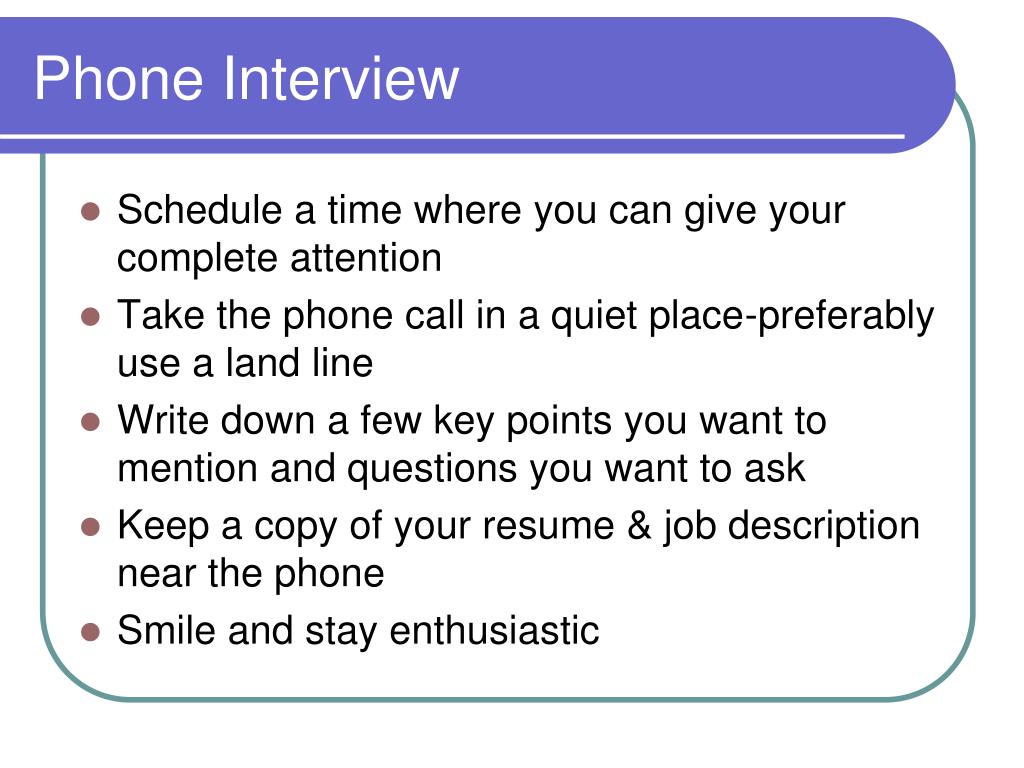 Phone Interview

- Schedule a time where you can give your complete attention
- Take the phone call in a quiet place-preferably use a land line
- Write down a few key points you want to mention and questions you want to ask
- Keep a copy of your resume & job description near the phone
- Smile and stay enthusiastic